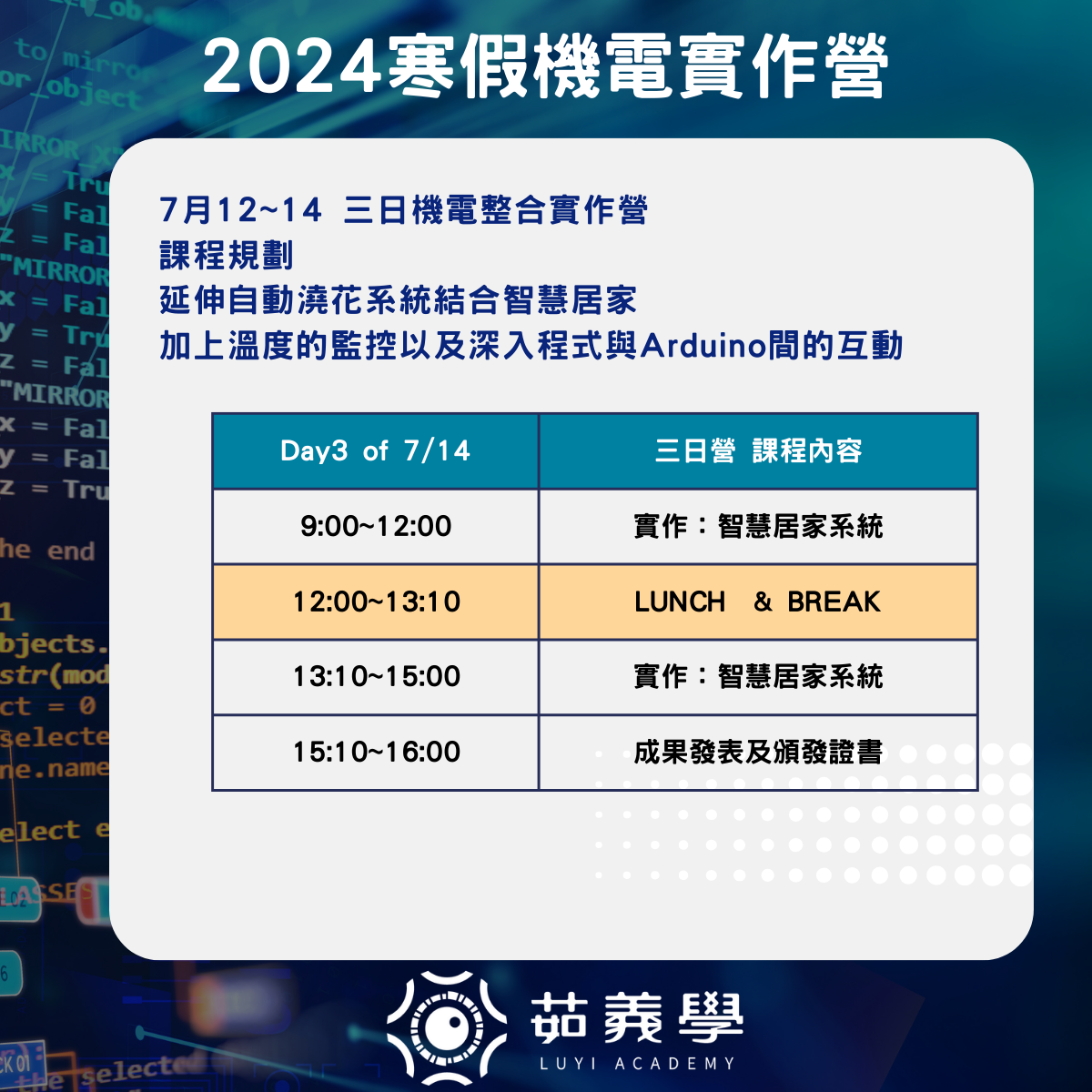 2024寒假機電實作營

7月12~14 三日機電整合實作營
課程規劃
延伸自動澆花系統結合智慧居家
加上溫度的監控以及深入程式與Arduino間的互動

| Day3 of 7/14 | 三日營 課程內容 |
|---|---|
| 9:00~12:00 | 實作：智慧居家系統 |
| 12:00~13:10 | LUNCH & BREAK |
| 13:10~15:00 | 實作：智慧居家系統 |
| 15:10~16:00 | 成果發表及頒發證書 |

茹義學
LUYI ACADEMY